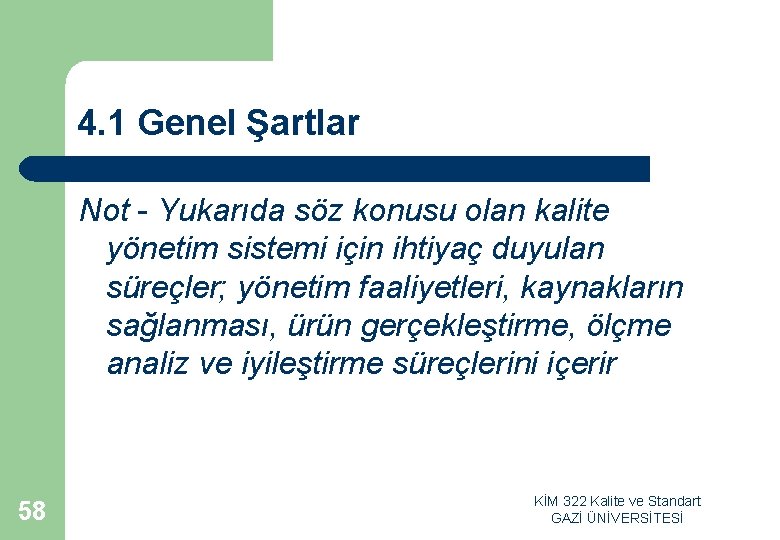 4.1 Genel Şartlar

Not - Yukarıda söz konusu olan kalite yönetim sistemi için ihtiyaç duyulan süreçler; yönetim faaliyetleri, kaynakların sağlanması, ürün gerçekleştirme, ölçme analiz ve iyileştirme süreçlerini içerir

58

KİM 322 Kalite ve Standart
GAZİ ÜNİVERSİTESİ